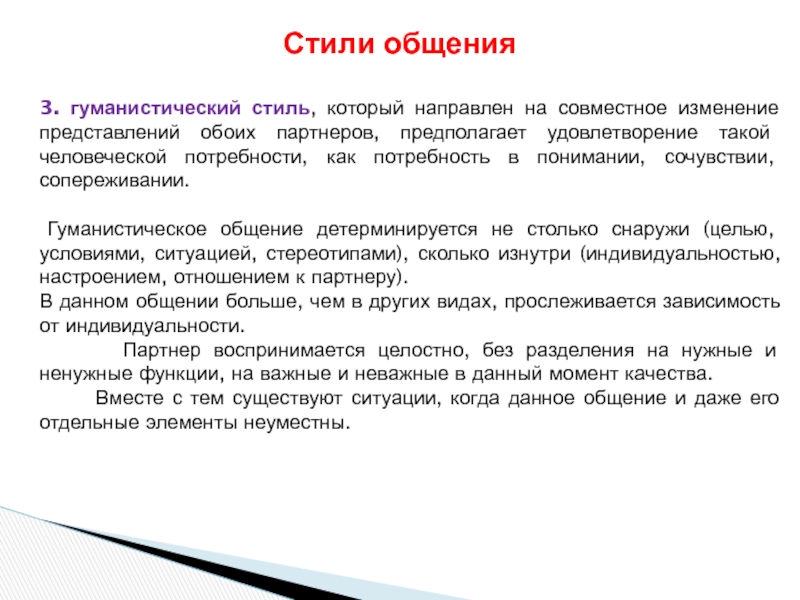 Стили общения

3. гуманистический стиль, который направлен на совместное изменение представлений обоих партнеров, предполагает удовлетворение такой человеческой потребности, как потребность в понимании, сочувствии, сопереживании.

Гуманистическое общение детерминируется не столько снаружи (целью, условиями, ситуацией, стереотипами), сколько изнутри (индивидуальностью, настроением, отношением к партнеру).
В данном общении больше, чем в других видах, прослеживается зависимость от индивидуальности.
Партнер воспринимается целостно, без разделения на нужные и ненужные функции, на важные и неважные в данный момент качества.
Вместе с тем существуют ситуации, когда данное общение и даже его отдельные элементы неуместны.